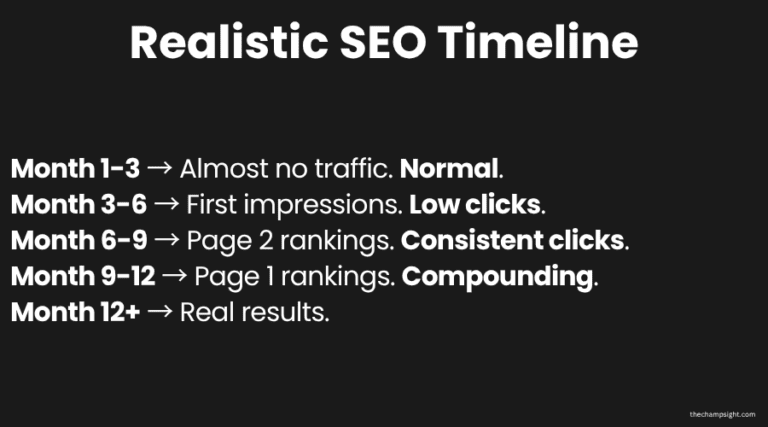 Realistic SEO Timeline

Month 1-3 → Almost no traffic. Normal.
Month 3-6 → First impressions. Low clicks.
Month 6-9 → Page 2 rankings. Consistent clicks.
Month 9-12 → Page 1 rankings. Compounding.
Month 12+ → Real results.

thechampsight.com